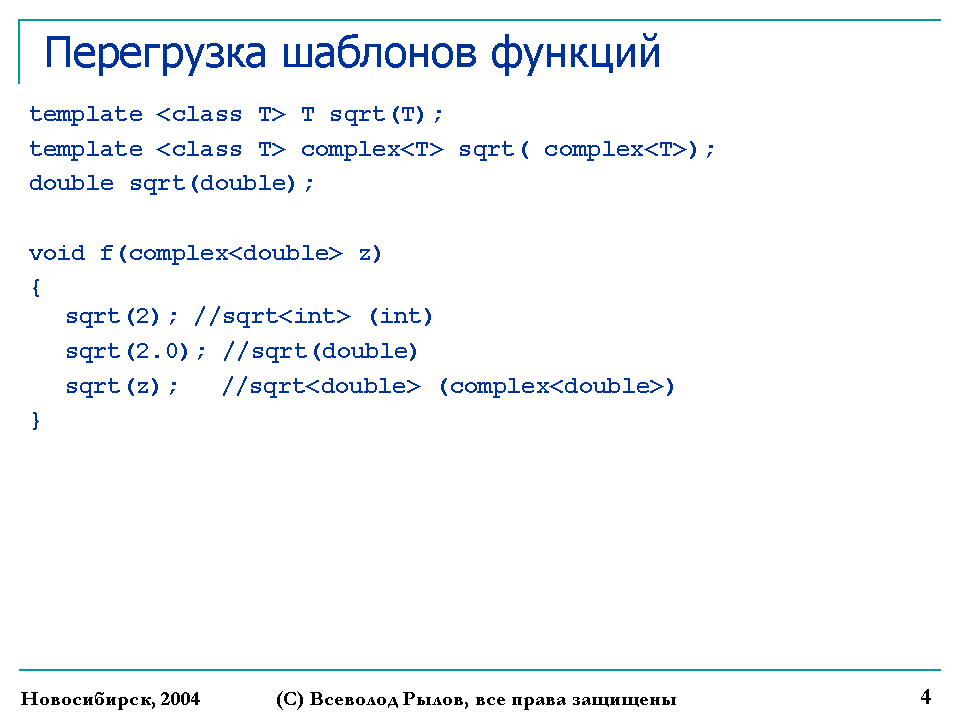 Перегрузка шаблонов функций

template <class T> T sqrt(T);
template <class T> complex<T> sqrt( complex<T>);
double sqrt(double);

void f(complex<double> z)
{
   sqrt(2); //sqrt<int> (int)
   sqrt(2.0); //sqrt(double)
   sqrt(z);   //sqrt<double> (complex<double>)
}

Новосибирск, 2004     (С) Всеволод Рылов, все права защищены     4